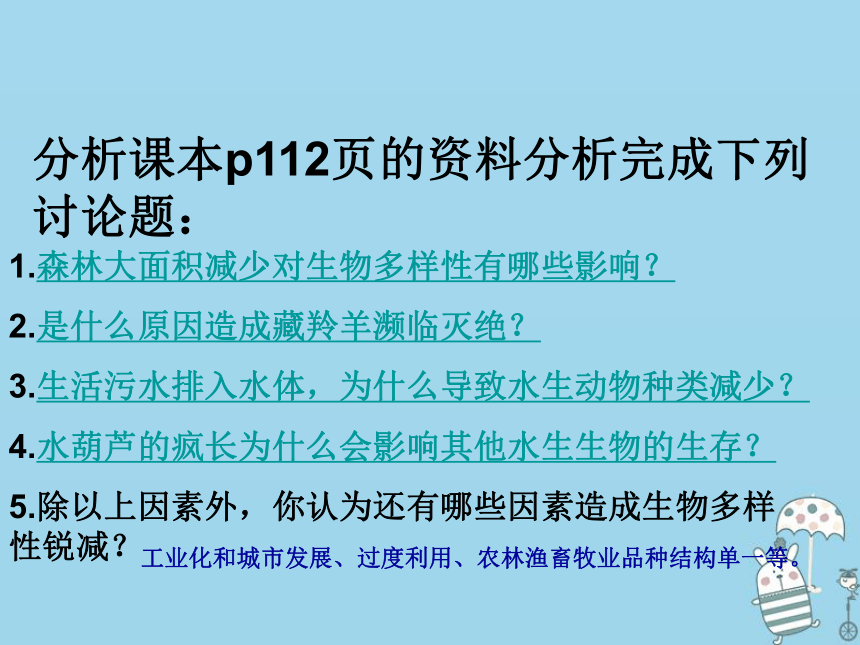 分析课本p112页的资料分析完成下列讨论题：

1.森林大面积减少对生物多样性有哪些影响？

2.是什么原因造成藏羚羊濒临灭绝？

3.生活污水排入水体，为什么导致水生动物种类减少？

4.水葫芦的疯长为什么会影响其他水生生物的生存？

5.除以上因素外，你认为还有哪些因素造成生物多样性锐减？

工业化和城市发展、过度利用、农林渔畜牧业品种结构单一等。